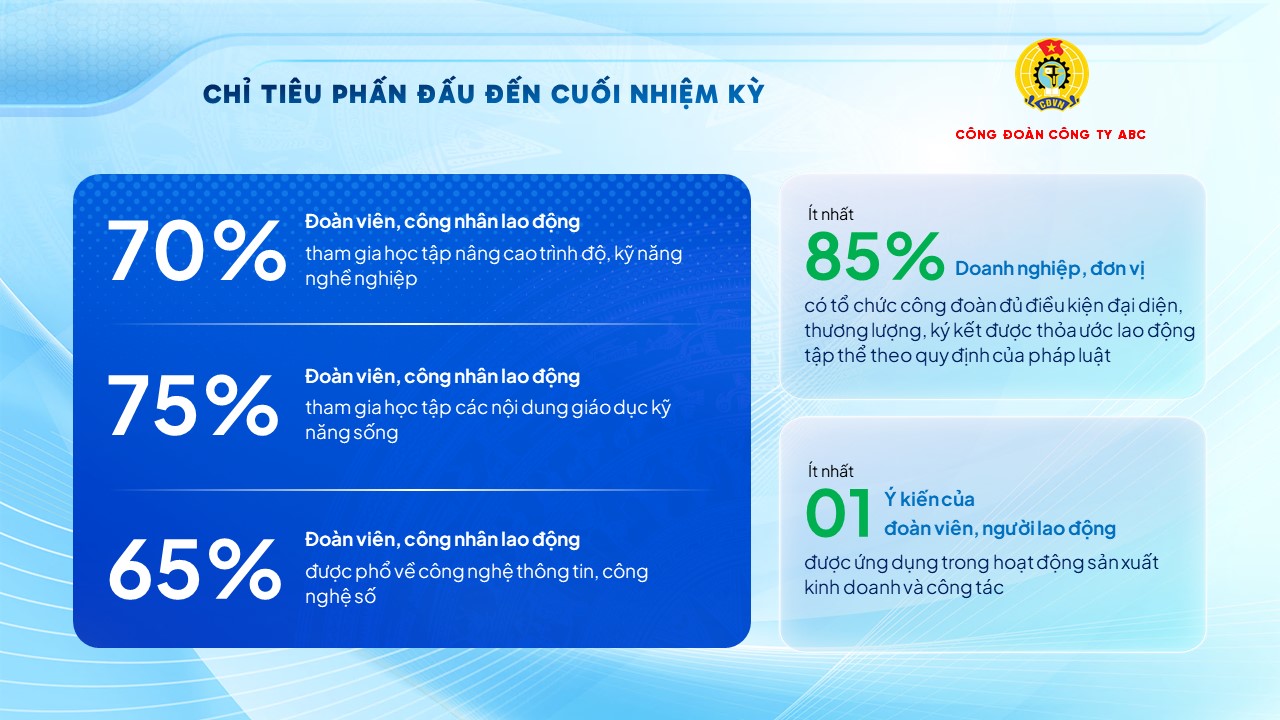 CHỈ TIÊU PHẤN ĐẤU ĐẾN CUỐI NHIỆM KỲ

CĐVN

CÔNG ĐOÀN CÔNG TY ABC

70%
Đoàn viên, công nhân lao động
tham gia học tập nâng cao trình độ, kỹ năng nghề nghiệp

75%
Đoàn viên, công nhân lao động
tham gia học tập các nội dung giáo dục kỹ năng sống

65%
Đoàn viên, công nhân lao động
được phổ về công nghệ thông tin, công nghệ số

Ít nhất
85% Doanh nghiệp, đơn vị
có tổ chức công đoàn đủ điều kiện đại diện, thương lượng, ký kết được thỏa ước lao động tập thể theo quy định của pháp luật

Ít nhất
01 Ý kiến của đoàn viên, người lao động
được ứng dụng trong hoạt động sản xuất kinh doanh và công tác